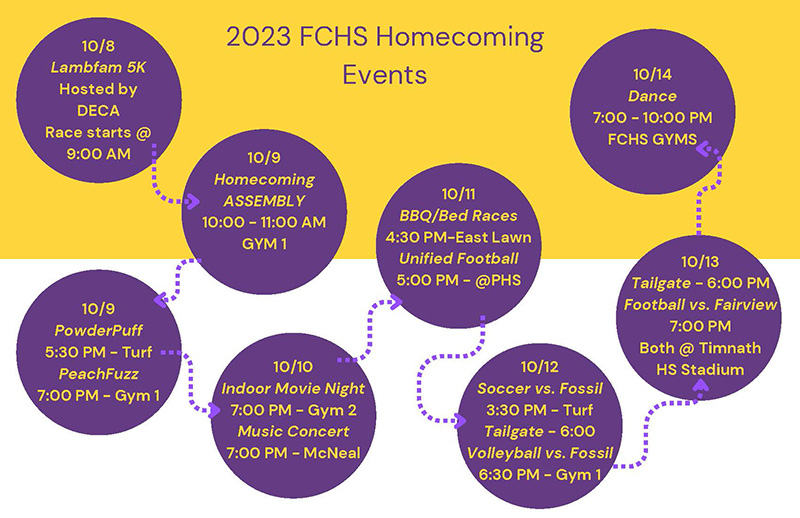 2023 FCHS Homecoming Events

10/8
Lambfam 5K
Hosted by
DECA
Race starts @
9:00 AM

10/9
Homecoming
ASSEMBLY
10:00 - 11:00 AM
GYM 1

10/9
PowderPuff
5:30 PM - Turf
PeachFuzz
7:00 PM - Gym 1

10/10
Indoor Movie Night
7:00 PM - Gym 2
Music Concert
7:00 PM - McNeal

10/11
BBQ/Bed Races
4:30 PM-East Lawn
Unified Football
5:00 PM - @PHS

10/12
Soccer vs. Fossil
3:30 PM - Turf
Tailgate - 6:00
Volleyball vs. Fossil
6:30 PM - Gym 1

10/13
Tailgate - 6:00 PM
Football vs. Fairview
7:00 PM
Both @ Timnath
HS Stadium

10/14
Dance
7:00 - 10:00 PM
FCHS GYMS